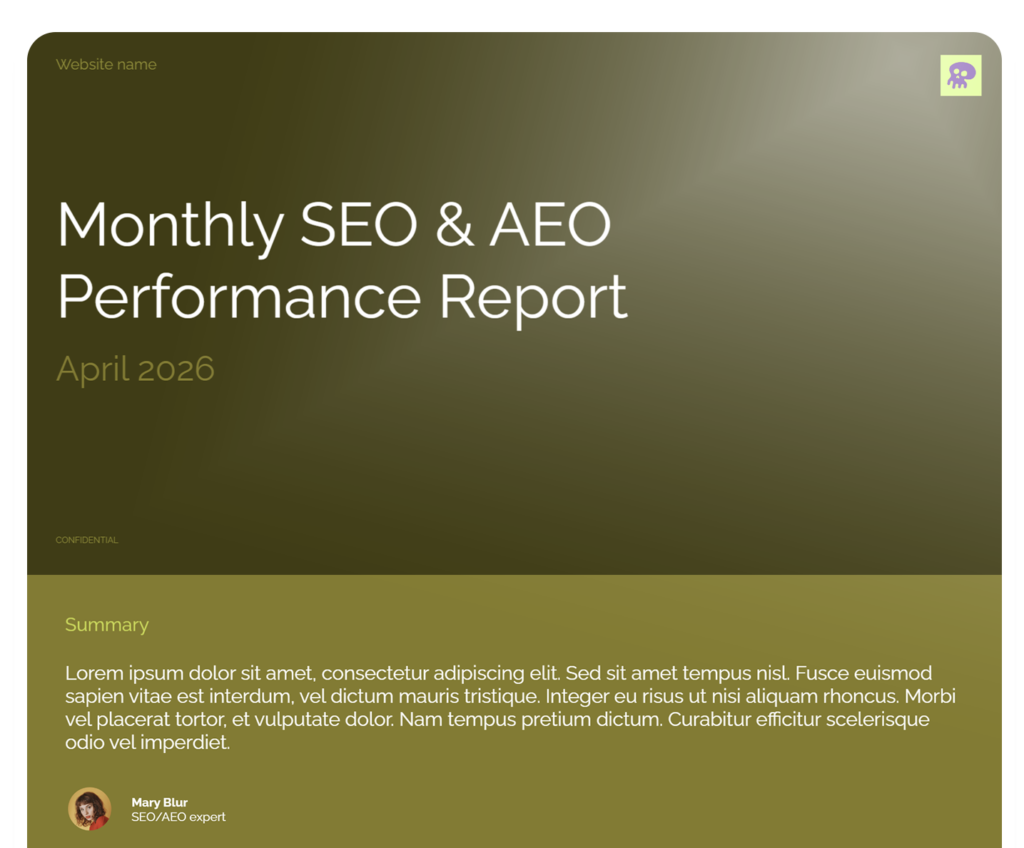 Website name

Monthly SEO & AEO Performance Report

April 2026

CONFIDENTIAL

Summary

Lorem ipsum dolor sit amet, consectetur adipiscing elit. Sed sit amet tempus nisl. Fusce euismod sapien vitae est interdum, vel dictum mauris tristique. Integer eu risus ut nisi aliquam rhoncus. Morbi vel placerat tortor, et vulputate dolor. Nam tempus pretium dictum. Curabitur efficitur scelerisque odio vel imperdiet.

Mary Blur
SEO/AEO expert